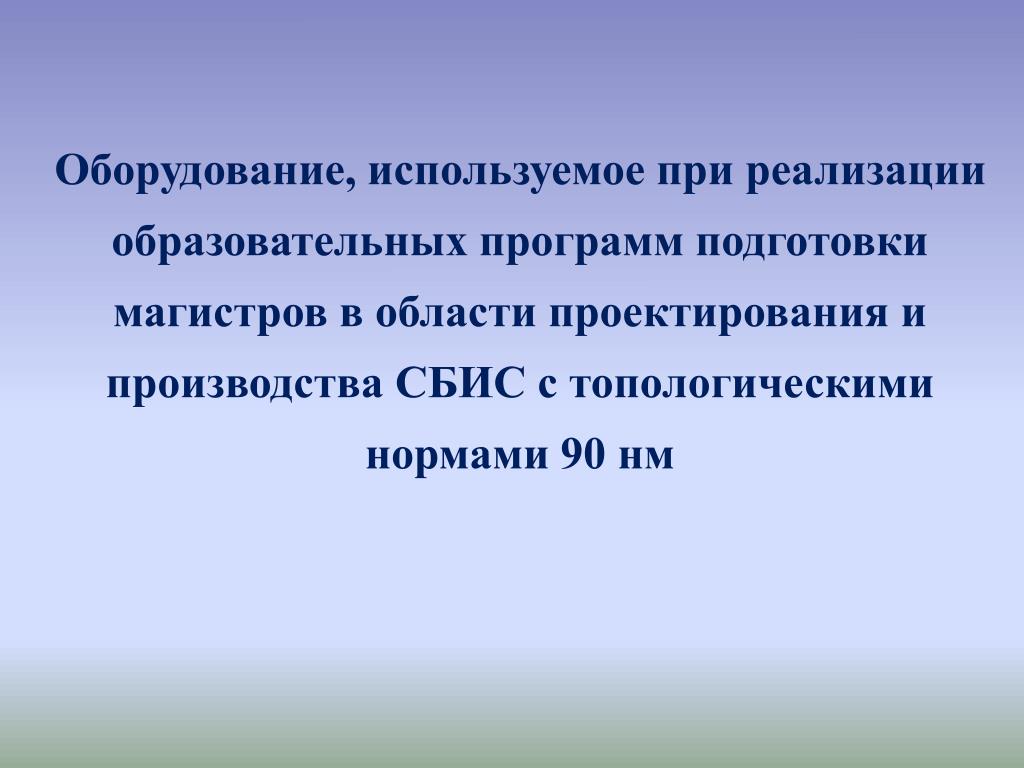 Оборудование, используемое при реализации образовательных программ подготовки магистров в области проектирования и производства СБИС с топологическими нормами 90 нм